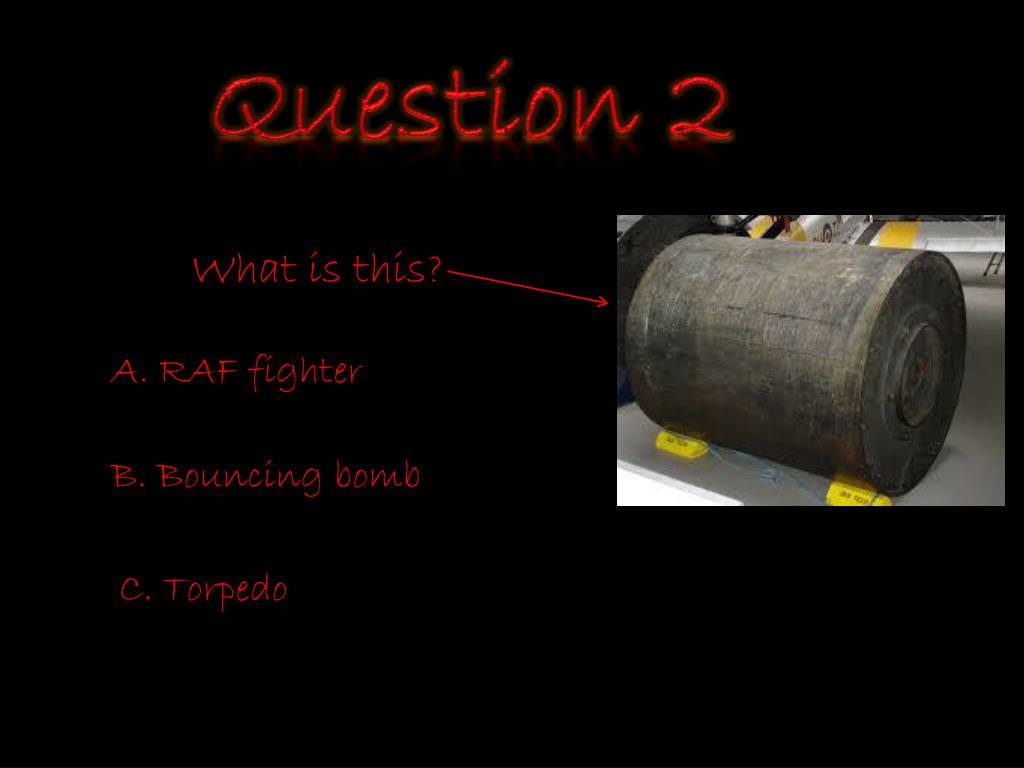 Question 2

What is this?

A. RAF fighter

B. Bouncing bomb

C. Torpedo